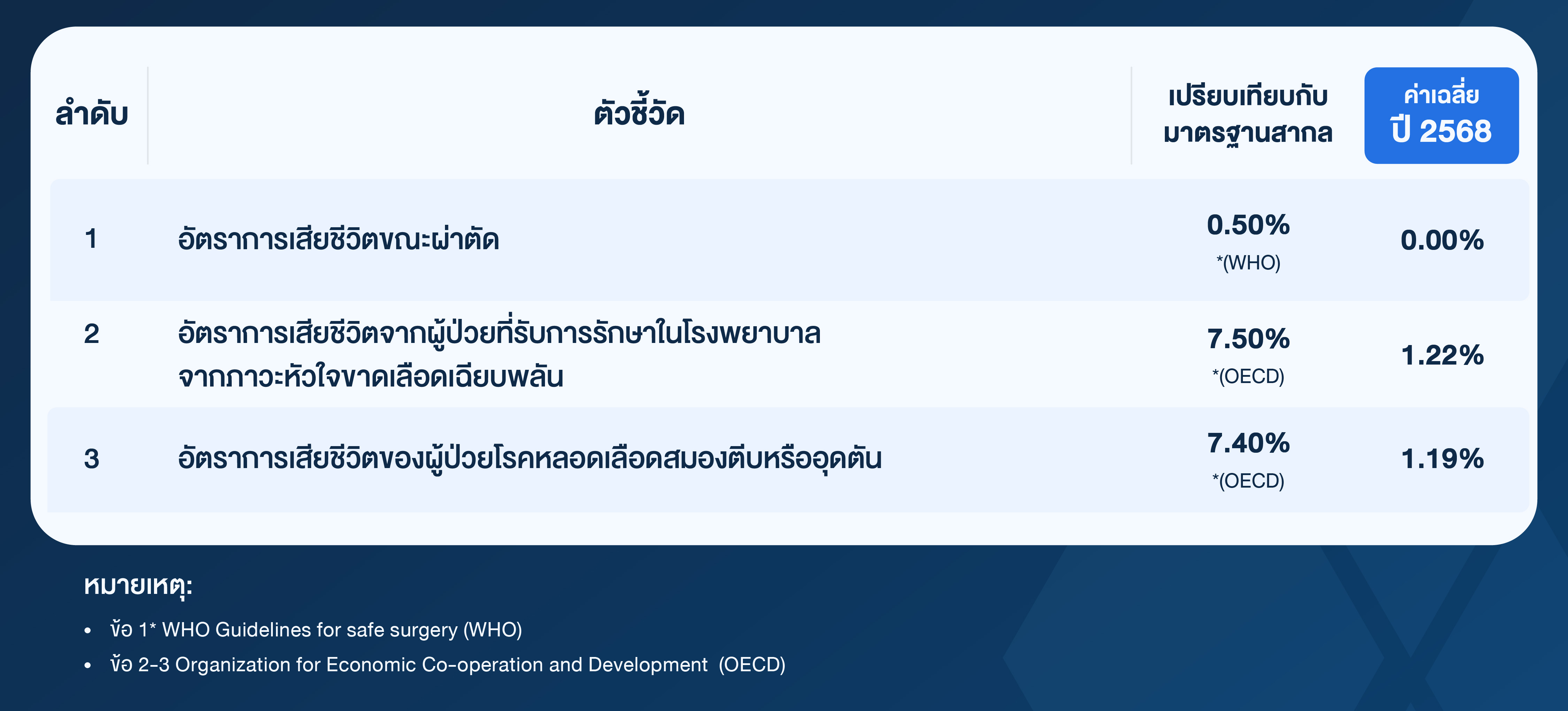 | ลำดับ | ตัวชี้วัด | เปรียบเทียบกับมาตรฐานสากล | ค่าเฉลี่ย ปี 2568 |
|---|---|---|---|
| 1 | อัตราการเสียชีวิตขณะผ่าตัด | 0.50% *(WHO) | 0.00% |
| 2 | อัตราการเสียชีวิตจากผู้ป่วยที่รับการรักษาในโรงพยาบาลจากภาวะหัวใจขาดเลือดเฉียบพลัน | 7.50% *(OECD) | 1.22% |
| 3 | อัตราการเสียชีวิตของผู้ป่วยโรคหลอดเลือดสมองตีบหรืออุดตัน | 7.40% *(OECD) | 1.19% |

หมายเหตุ:

• ข้อ 1* WHO Guidelines for safe surgery (WHO)
• ข้อ 2-3 Organization for Economic Co-operation and Development (OECD)